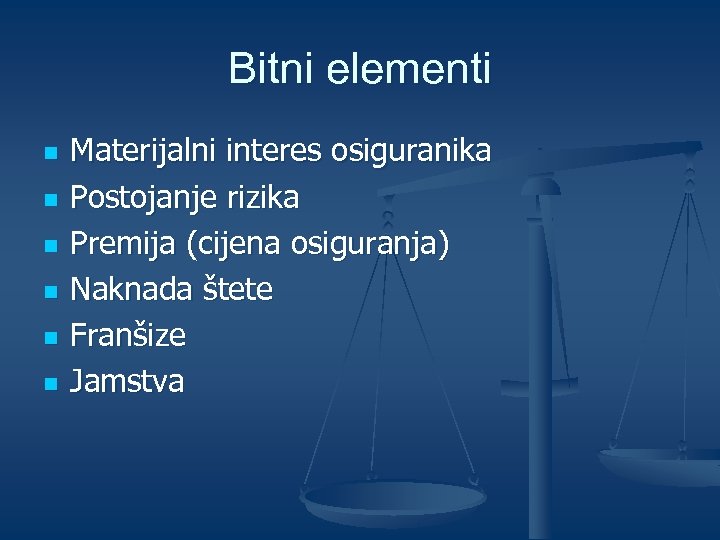 Bitni elementi

- Materijalni interes osiguranika
- Postojanje rizika
- Premija (cijena osiguranja)
- Naknada štete
- Franšize
- Jamstva